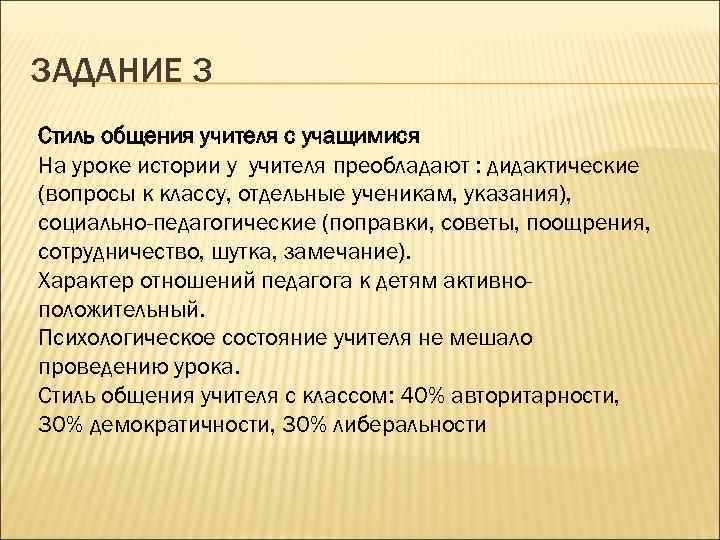 ЗАДАНИЕ 3

Стиль общения учителя с учащимися
На уроке истории у учителя преобладают : дидактические (вопросы к классу, отдельные ученикам, указания), социально-педагогические (поправки, советы, поощрения, сотрудничество, шутка, замечание).
Характер отношений педагога к детям активно-положительный.
Психологическое состояние учителя не мешало проведению урока.
Стиль общения учителя с классом: 40% авторитарности, 30% демократичности, 30% либеральности